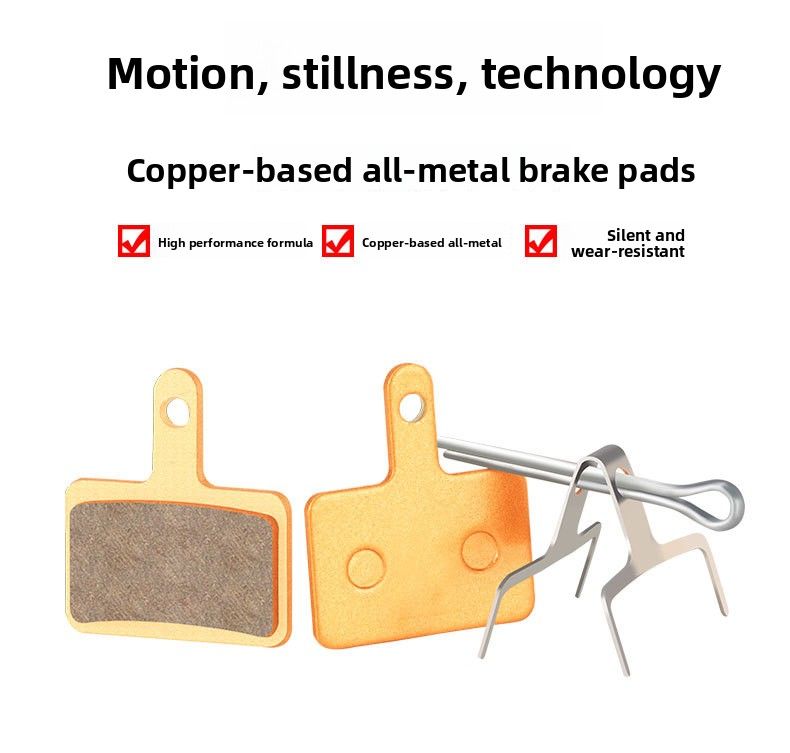 Motion, stillness, technology

Copper-based all-metal brake pads

High performance formula

Copper-based all-metal

Silent and wear-resistant